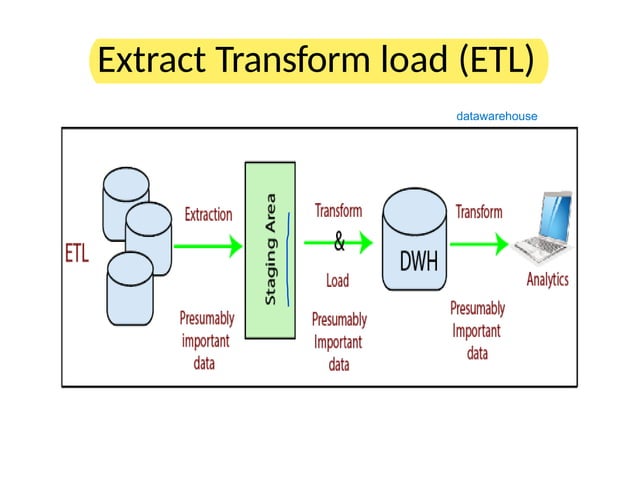 Extract Transform load (ETL)

datawarehouse

ETL

Extraction

Presumably important data

Staging Area

Transform & Load

Presumably Important data

DWH

Transform

Presumably Important data

Analytics